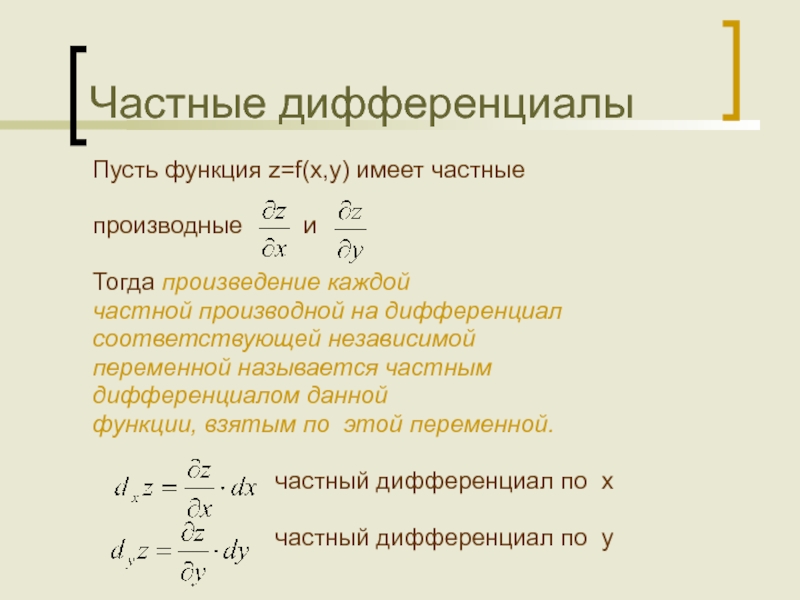 Частные дифференциалы

Пусть функция z=f(x,y) имеет частные производные $\frac{\partial z}{\partial x}$ и $\frac{\partial z}{\partial y}$

Тогда произведение каждой частной производной на дифференциал соответствующей независимой переменной называется частным дифференциалом данной функции, взятым по этой переменной.

$d_x z = \frac{\partial z}{\partial x} \cdot dx$ частный дифференциал по x

$d_y z = \frac{\partial z}{\partial y} \cdot dy$ частный дифференциал по y